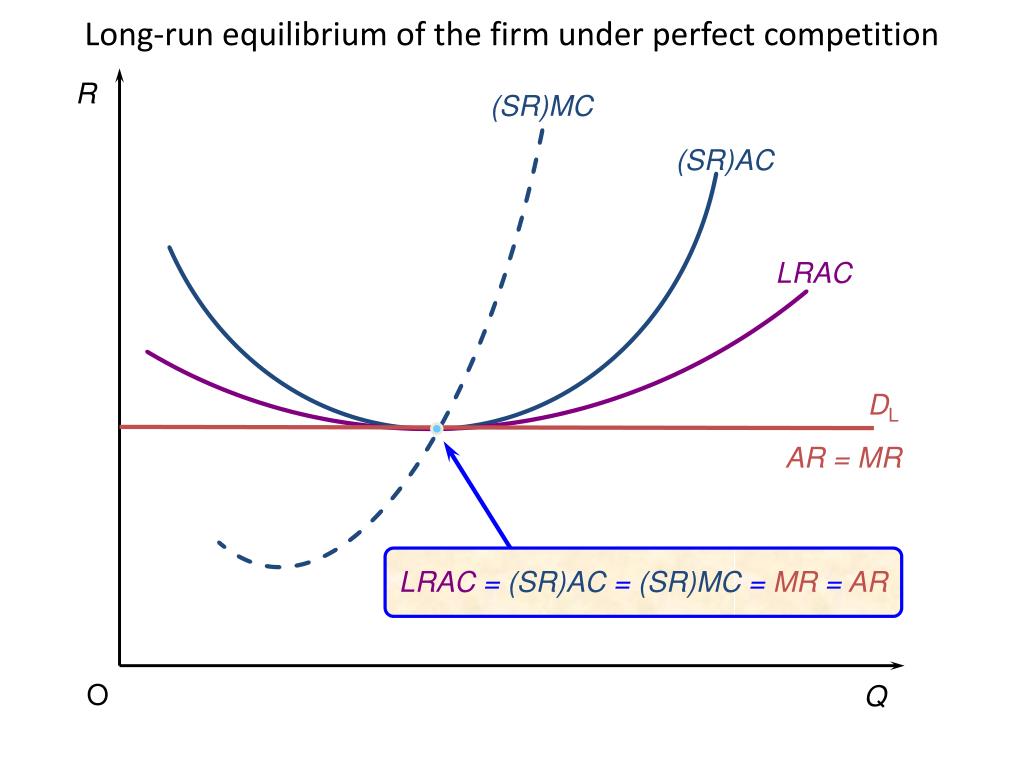 Long-run equilibrium of the firm under perfect competition

R

(SR)MC

(SR)AC

LRAC

$D_L$

AR = MR

LRAC = (SR)AC = (SR)MC = MR = AR

O

Q